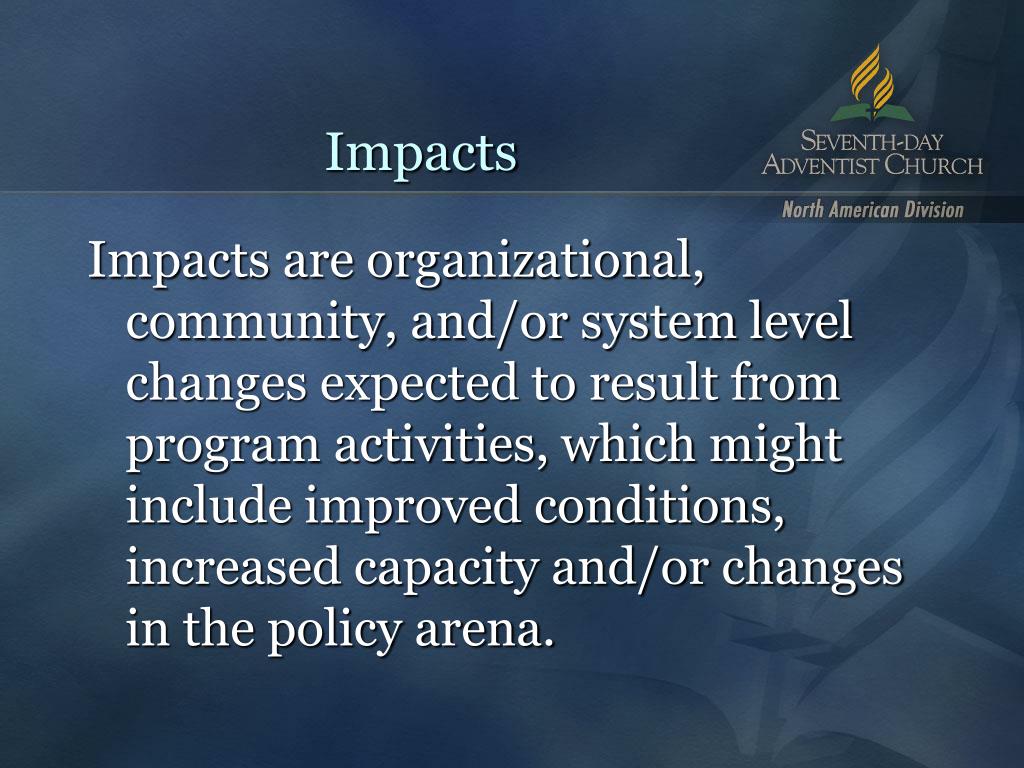 Impacts

SEVENTH-DAY ADVENTIST CHURCH

North American Division

Impacts are organizational, community, and/or system level changes expected to result from program activities, which might include improved conditions, increased capacity and/or changes in the policy arena.